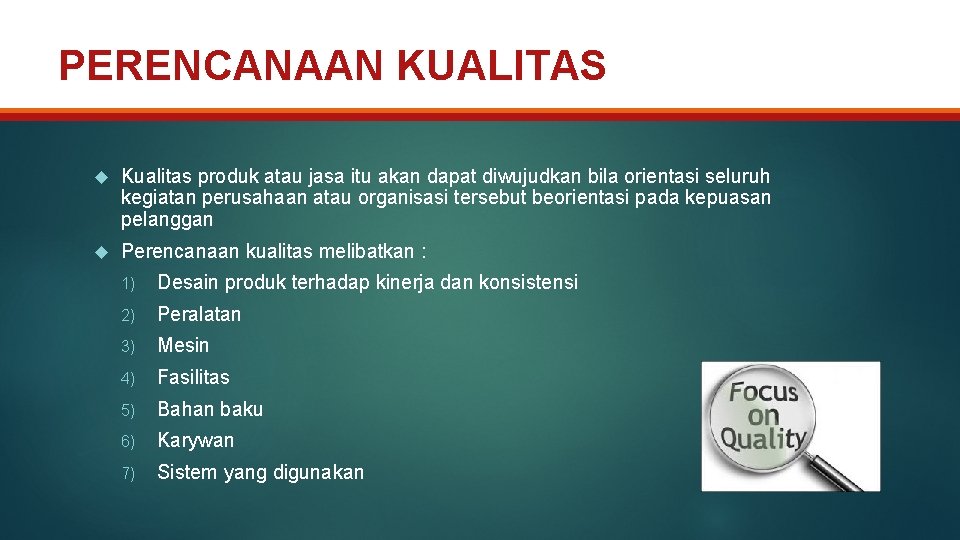 PERENCANAAN KUALITAS

Kualitas produk atau jasa itu akan dapat diwujudkan bila orientasi seluruh kegiatan perusahaan atau organisasi tersebut beorientasi pada kepuasan pelanggan

Perencanaan kualitas melibatkan :

1) Desain produk terhadap kinerja dan konsistensi
2) Peralatan
3) Mesin
4) Fasilitas
5) Bahan baku
6) Karywan
7) Sistem yang digunakan

Focus on Quality